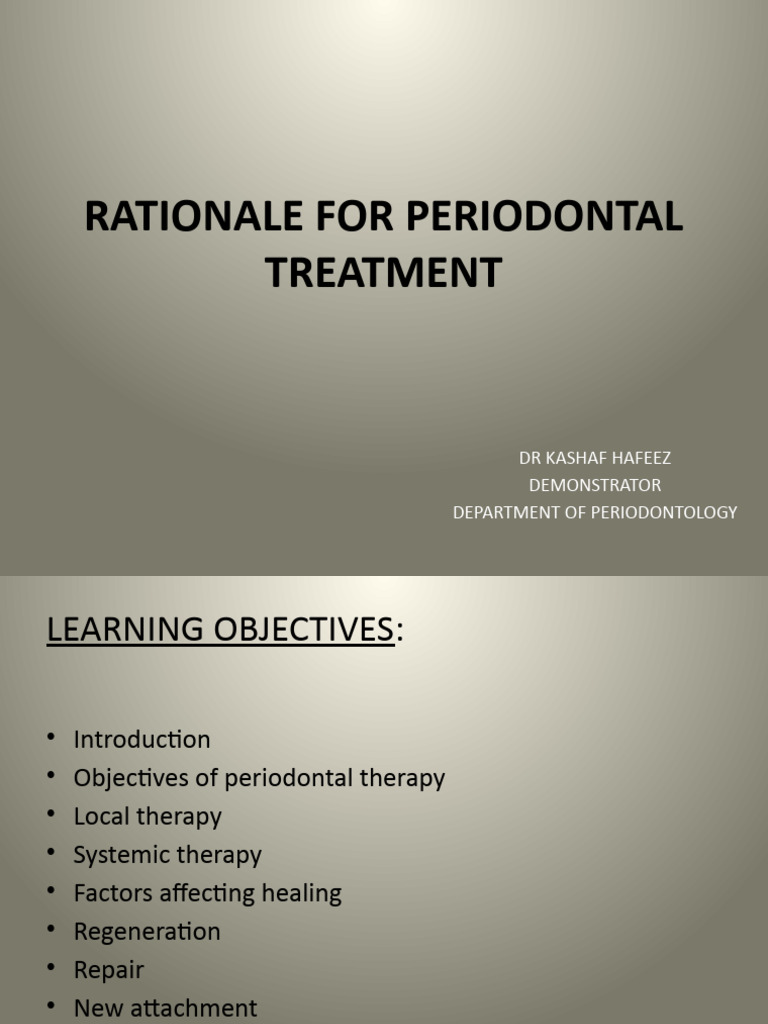 RATIONALE FOR PERIODONTAL TREATMENT

DR KASHAF HAFEEZ
DEMONSTRATOR
DEPARTMENT OF PERIODONTOLOGY

LEARNING OBJECTIVES:

• Introduction
• Objectives of periodontal therapy
• Local therapy
• Systemic therapy
• Factors affecting healing
• Regeneration
• Repair
• New attachment